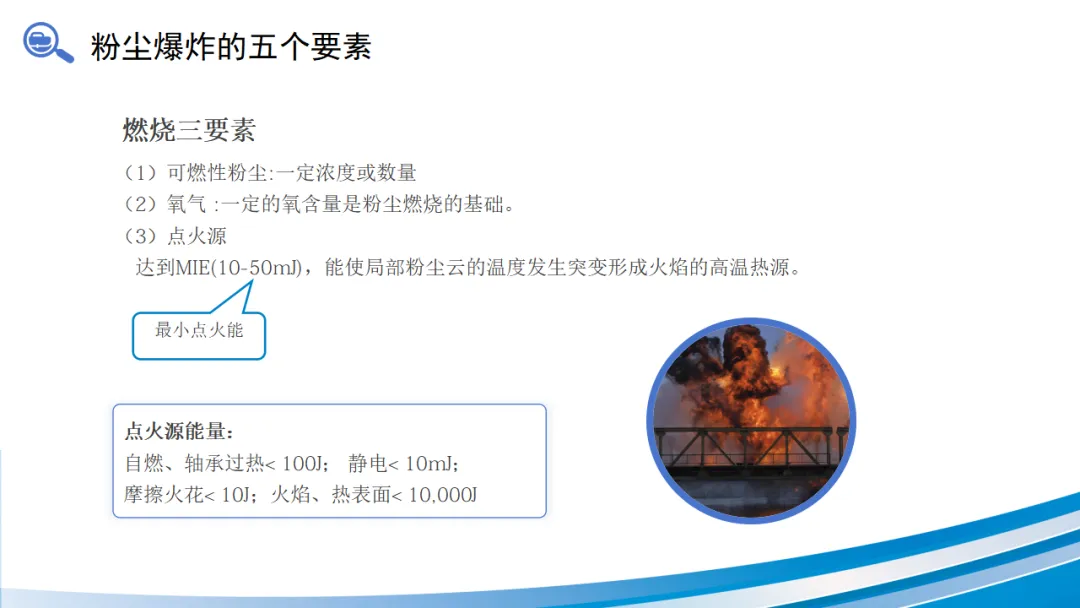 粉尘爆炸的五个要素

燃烧三要素

（1）可燃性粉尘:一定浓度或数量

（2）氧气 :一定的氧含量是粉尘燃烧的基础。

（3）点火源

达到MIE(10-50mJ)，能使局部粉尘云的温度发生突变形成火焰的高温热源。

最小点火能

点火源能量：

自燃、轴承过热< 100J； 静电< 10mJ；

摩擦火花< 10J；火焰、热表面< 10,000J